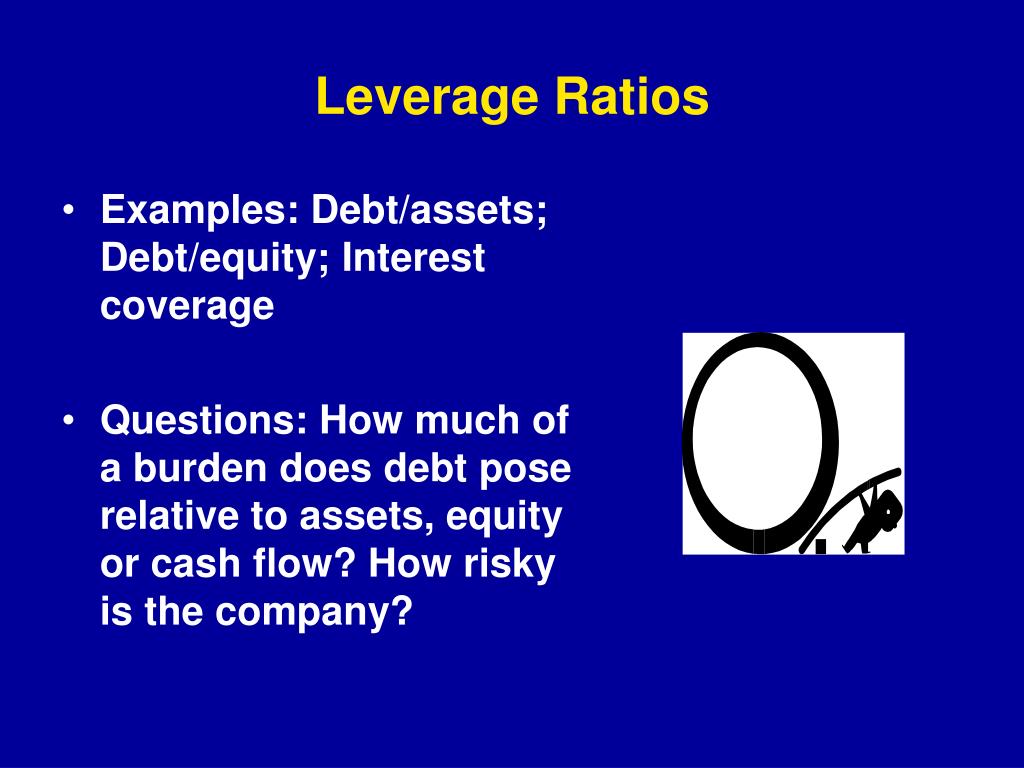 Leverage Ratios

• Examples: Debt/assets; Debt/equity; Interest coverage

• Questions: How much of a burden does debt pose relative to assets, equity or cash flow? How risky is the company?